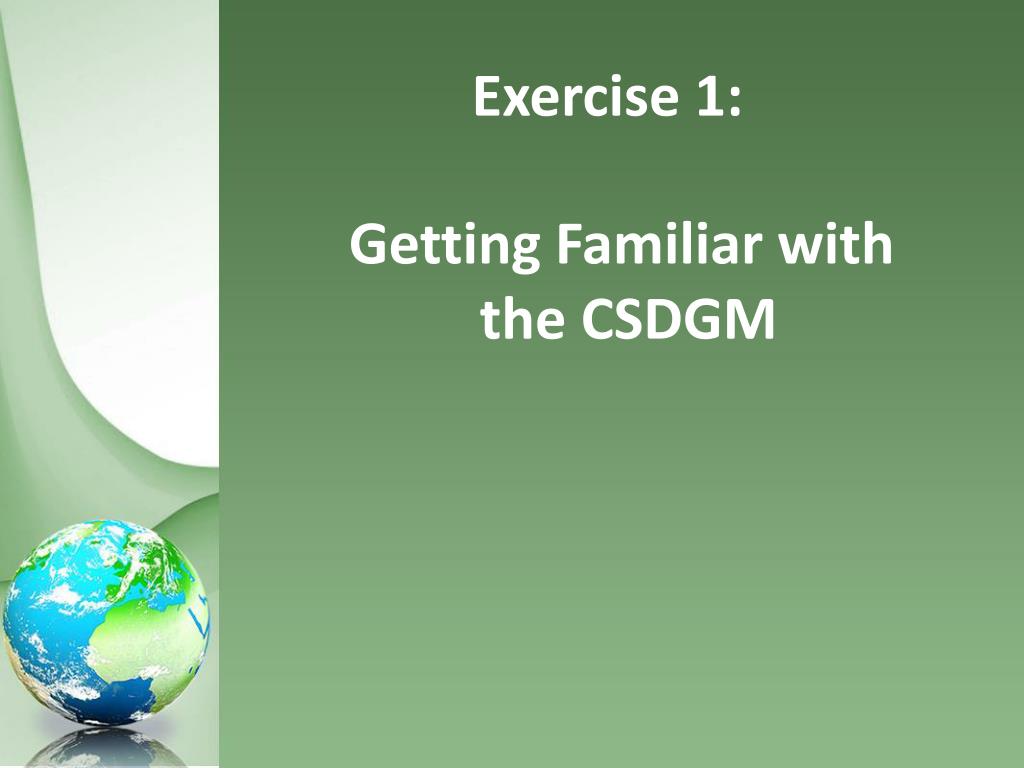 Exercise 1:

Getting Familiar with the CSDGM